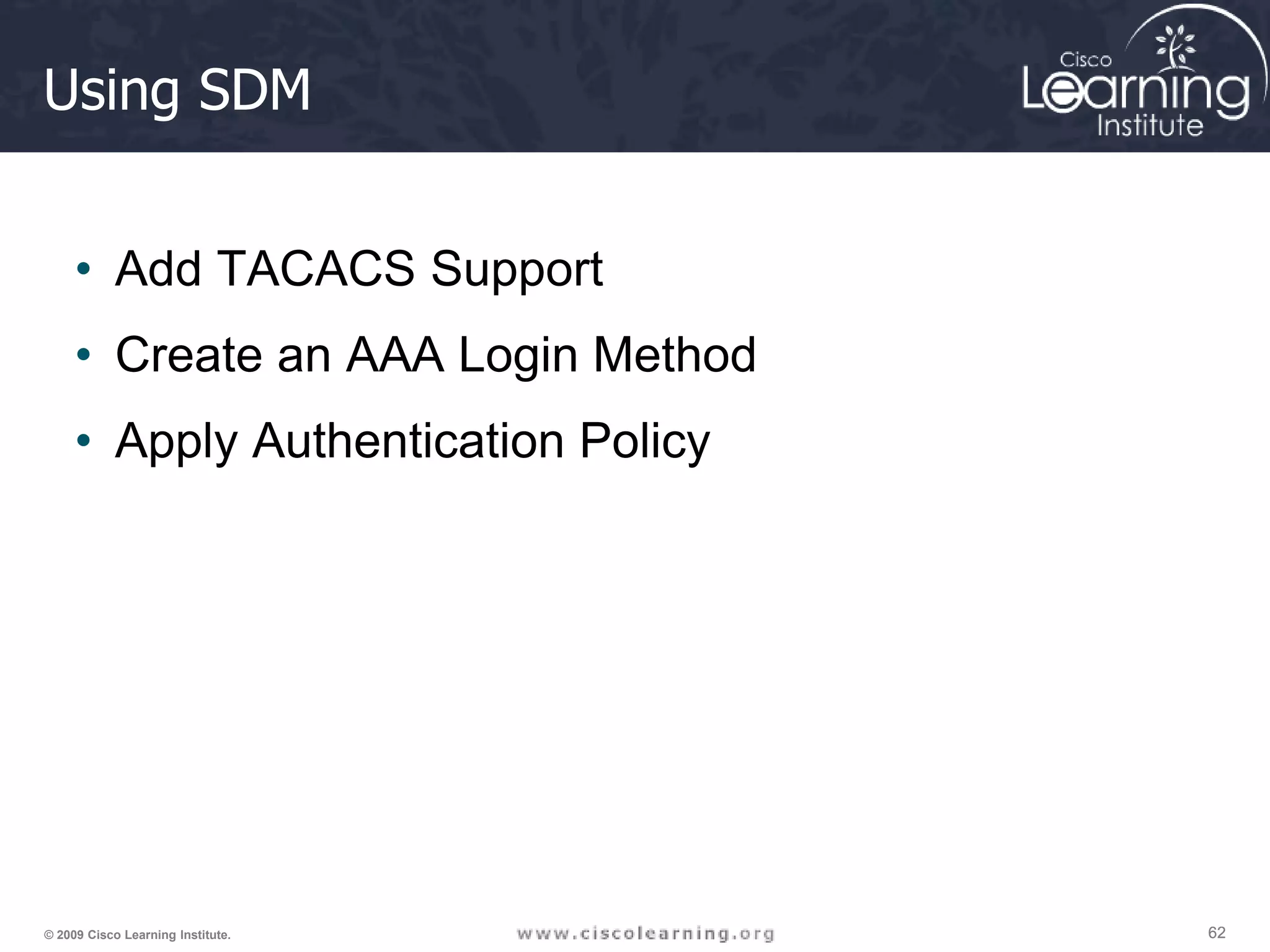 Using SDM

Cisco Learning Institute

• Add TACACS Support
• Create an AAA Login Method
• Apply Authentication Policy

© 2009 Cisco Learning Institute.

www.ciscolearning.org

62